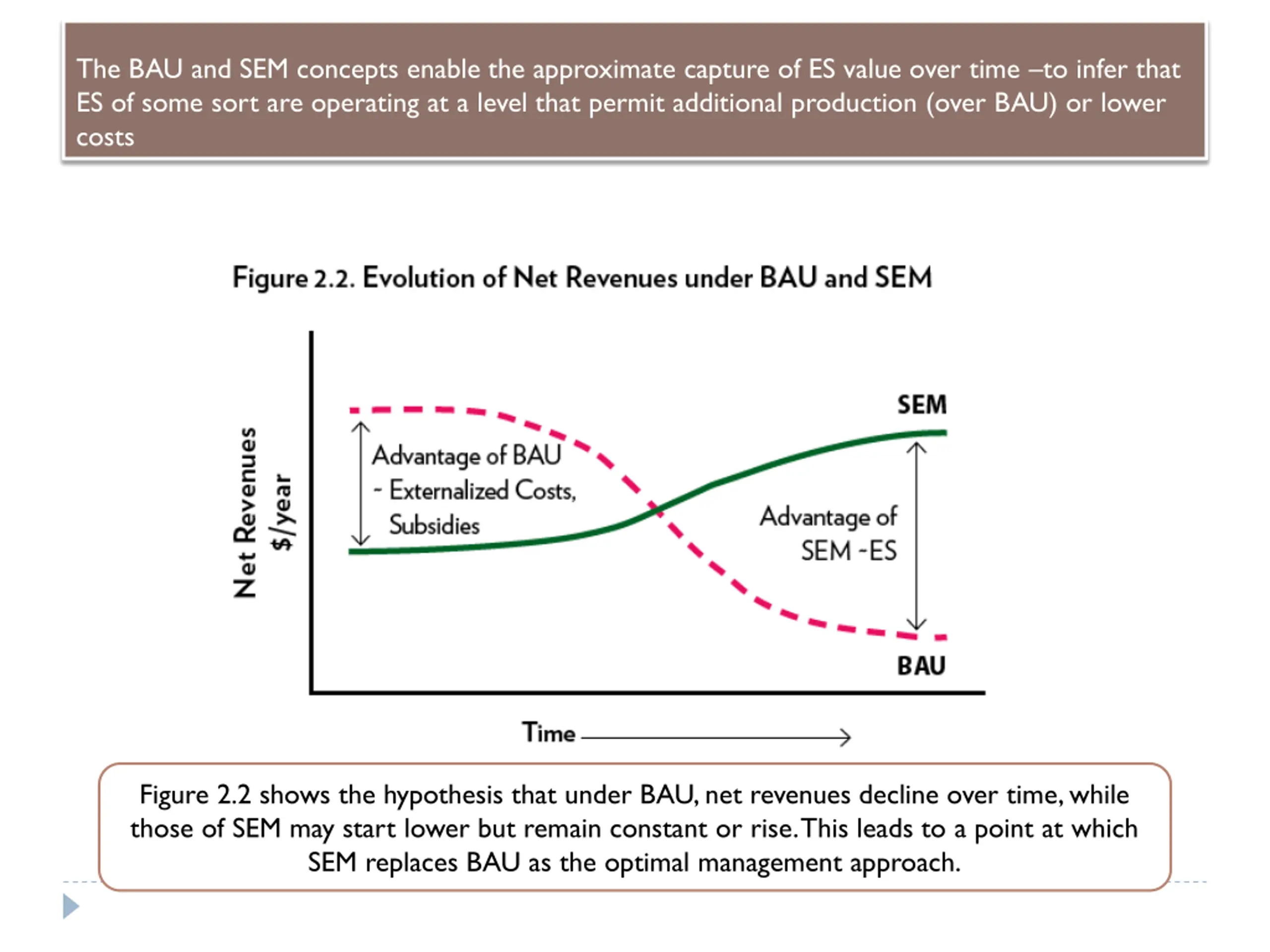 The BAU and SEM concepts enable the approximate capture of ES value over time –to infer that ES of some sort are operating at a level that permit additional production (over BAU) or lower costs

Figure 2.2. Evolution of Net Revenues under BAU and SEM

Net Revenues
$/year

SEM

Advantage of BAU
- Externalized Costs,
Subsidies

Advantage of
SEM -ES

BAU

Time

Figure 2.2 shows the hypothesis that under BAU, net revenues decline over time, while those of SEM may start lower but remain constant or rise. This leads to a point at which SEM replaces BAU as the optimal management approach.